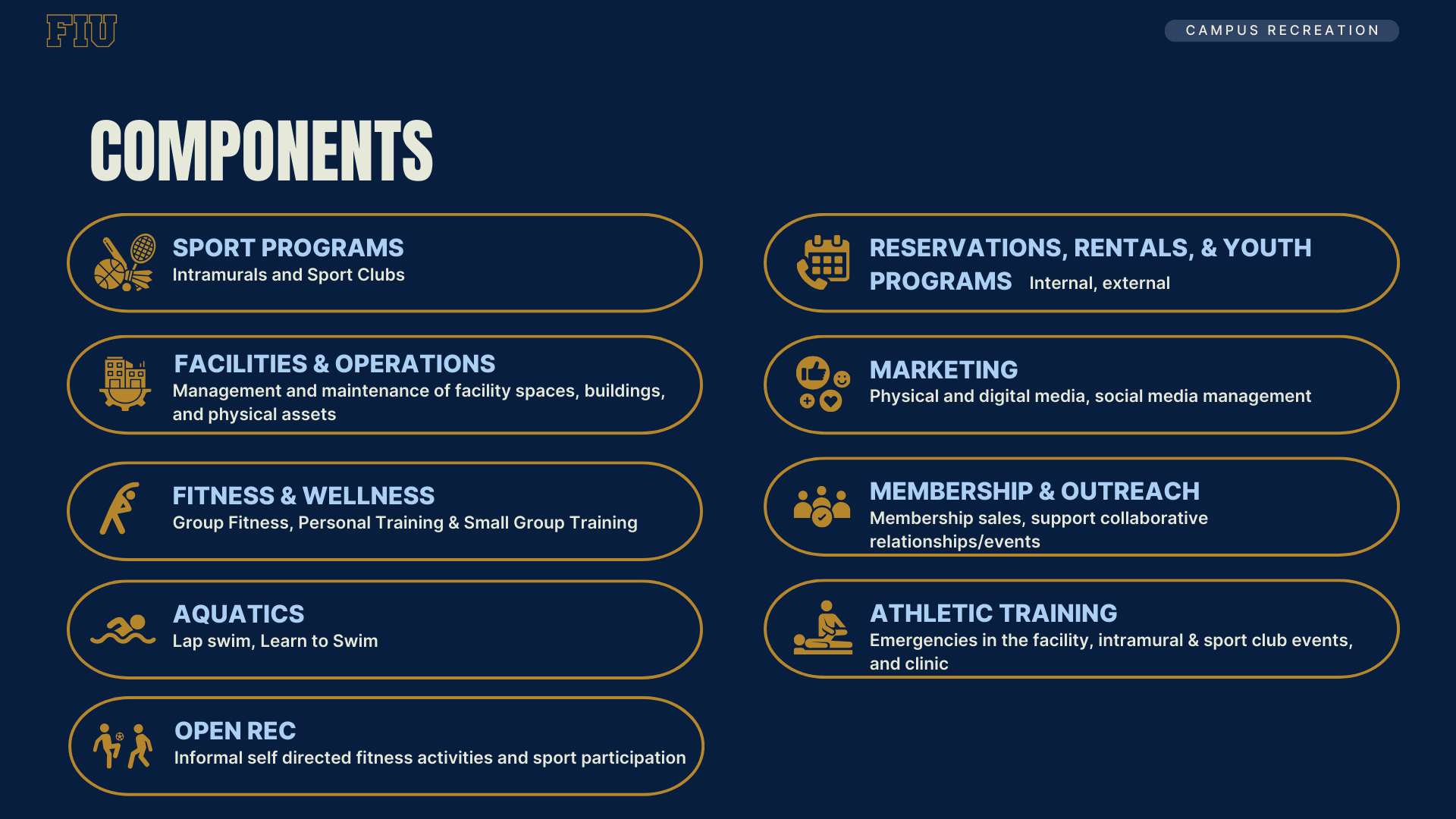 FIU

CAMPUS RECREATION

COMPONENTS

SPORT PROGRAMS
Intramurals and Sport Clubs

FACILITIES & OPERATIONS
Management and maintenance of facility spaces, buildings, and physical assets

FITNESS & WELLNESS
Group Fitness, Personal Training & Small Group Training

AQUATICS
Lap swim, Learn to Swim

OPEN REC
Informal self directed fitness activities and sport participation

RESERVATIONS, RENTALS, & YOUTH PROGRAMS Internal, external

MARKETING
Physical and digital media, social media management

MEMBERSHIP & OUTREACH
Membership sales, support collaborative relationships/events

ATHLETIC TRAINING
Emergencies in the facility, intramural & sport club events, and clinic